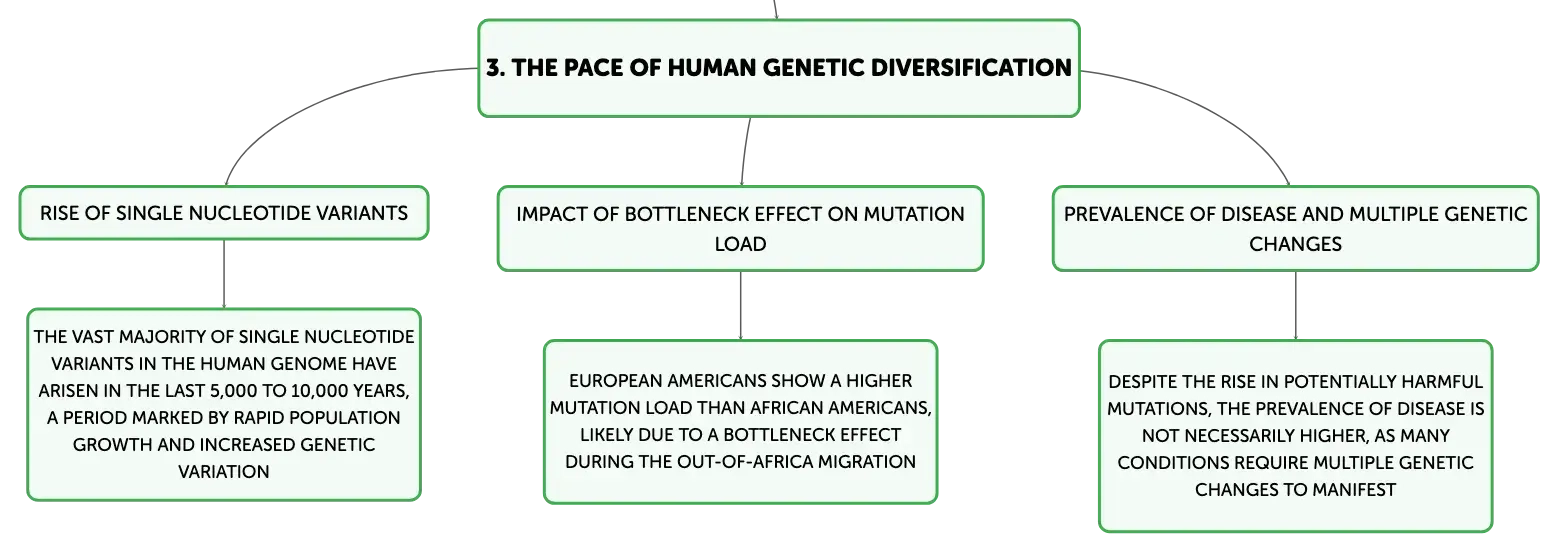 3. THE PACE OF HUMAN GENETIC DIVERSIFICATION

RISE OF SINGLE NUCLEOTIDE VARIANTS

THE VAST MAJORITY OF SINGLE NUCLEOTIDE VARIANTS IN THE HUMAN GENOME HAVE ARISEN IN THE LAST 5,000 TO 10,000 YEARS, A PERIOD MARKED BY RAPID POPULATION GROWTH AND INCREASED GENETIC VARIATION

IMPACT OF BOTTLENECK EFFECT ON MUTATION LOAD

EUROPEAN AMERICANS SHOW A HIGHER MUTATION LOAD THAN AFRICAN AMERICANS, LIKELY DUE TO A BOTTLENECK EFFECT DURING THE OUT-OF-AFRICA MIGRATION

PREVALENCE OF DISEASE AND MULTIPLE GENETIC CHANGES

DESPITE THE RISE IN POTENTIALLY HARMFUL MUTATIONS, THE PREVALENCE OF DISEASE IS NOT NECESSARILY HIGHER, AS MANY CONDITIONS REQUIRE MULTIPLE GENETIC CHANGES TO MANIFEST